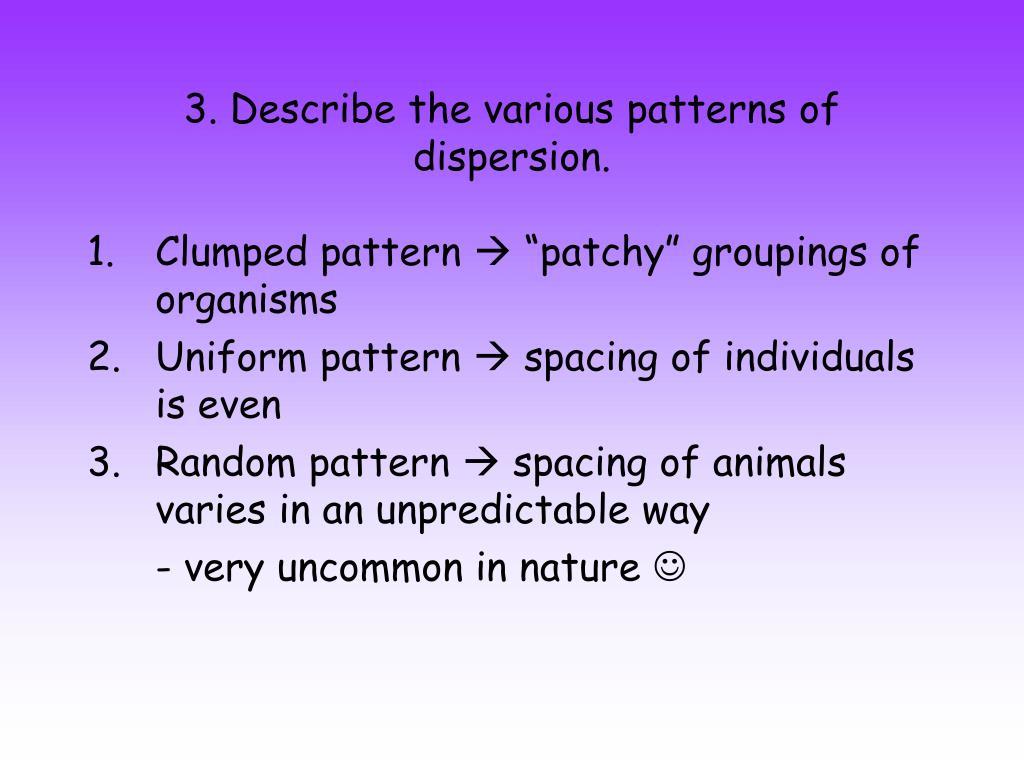 3. Describe the various patterns of dispersion.

1. Clumped pattern → “patchy” groupings of organisms
2. Uniform pattern → spacing of individuals is even
3. Random pattern → spacing of animals varies in an unpredictable way

- very uncommon in nature ☺